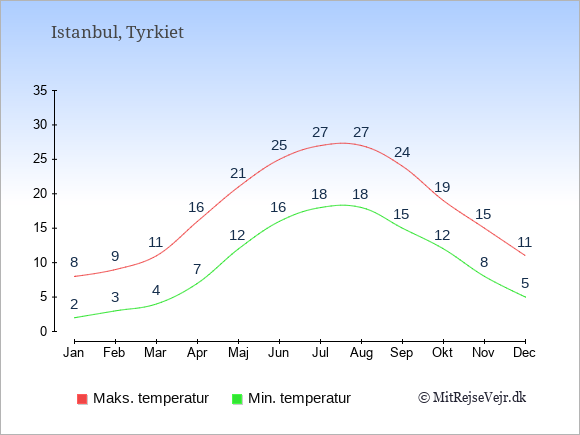 Istanbul, Tyrkiet

35
30
25
20
15
10
5
0

8 9 11 16 21 25 27 27 24 19 15 11

2 3 4 7 12 16 18 18 15 12 8 5

Jan Feb Mar Apr Maj Jun Jul Aug Sep Okt Nov Dec

Maks. temperatur Min. temperatur © MitRejseVejr.dk